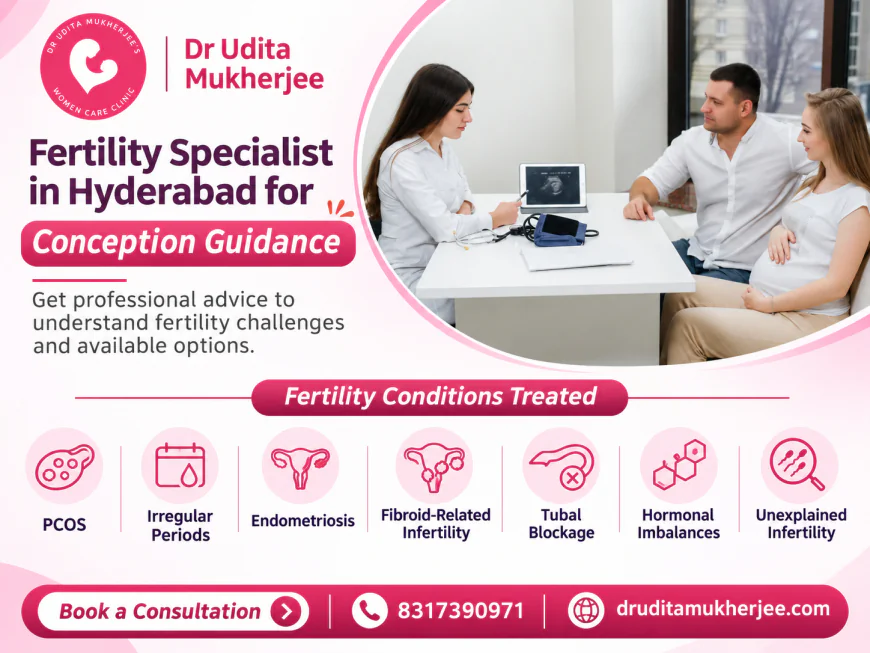 DR UDITA MUKHERJEE'S WOMEN CARE CLINIC

Dr Udita
Mukherjee

Fertility Specialist in Hyderabad for

Conception Guidance

Get professional advice to understand fertility challenges and available options.

Fertility Conditions Treated

PCOS

Irregular Periods

Endometriosis

Fibroid-Related Infertility

Tubal Blockage

Hormonal Imbalances

Unexplained Infertility

Book a Consultation

8317390971

druditamukherjee.com